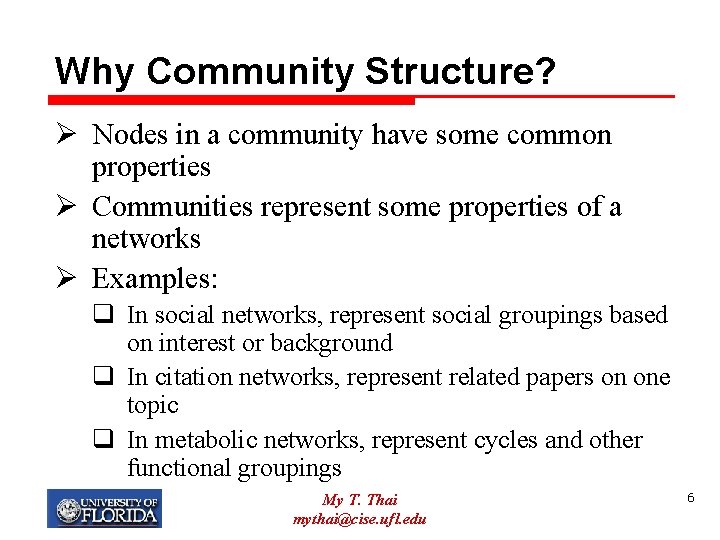 Why Community Structure?

➢ Nodes in a community have some common properties

➢ Communities represent some properties of a networks

➢ Examples:

❑ In social networks, represent social groupings based on interest or background

❑ In citation networks, represent related papers on one topic

❑ In metabolic networks, represent cycles and other functional groupings

UNIVERSITY OF FLORIDA

My T. Thai
mythai@cise.ufl.edu

6